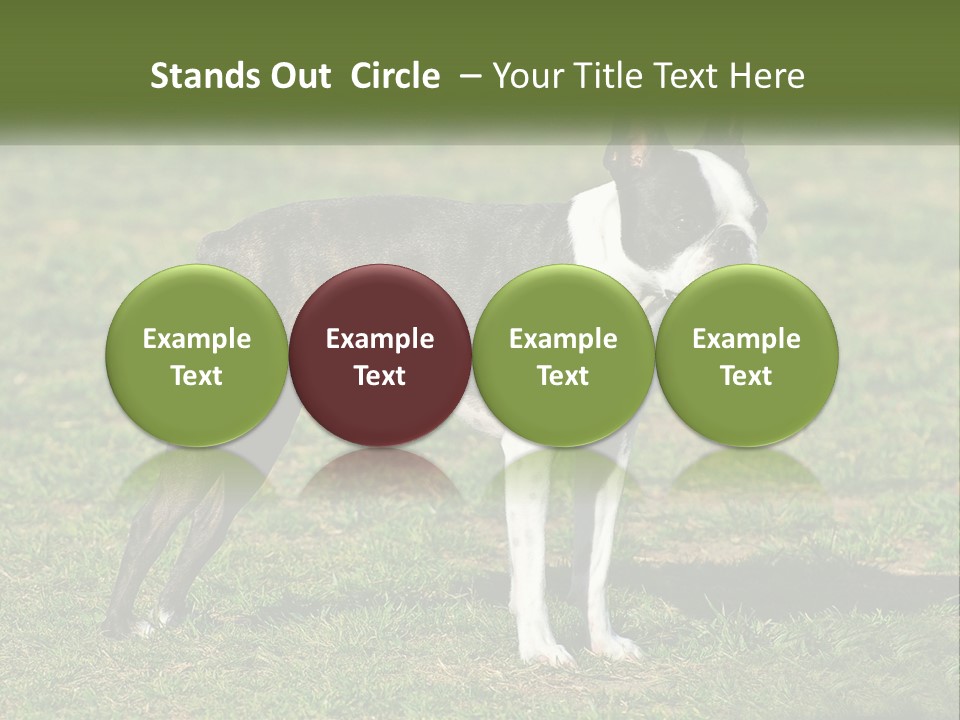 Stands Out Circle – Your Title Text Here

Example Text

Example Text

Example Text

Example Text